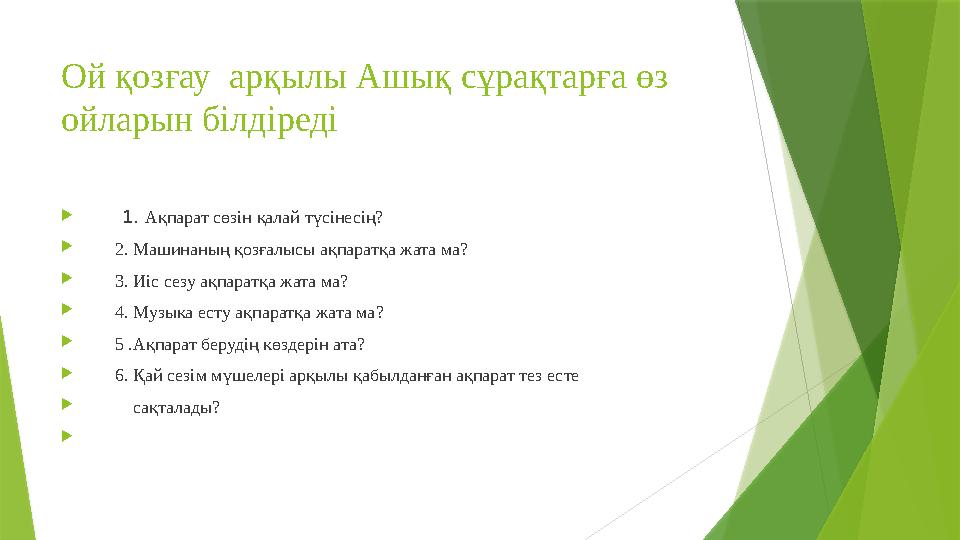 Ой қозғау арқылы Ашық сұрақтарға өз ойларын білдіреді

1. Ақпарат сөзін қалай түсінесің?

2. Машинаның қозғалысы ақпаратқа жата ма?

3. Иіс сезу ақпаратқа жата ма?

4. Музыка есту ақпаратқа жата ма?

5 .Ақпарат берудің көздерін ата?

6. Қай сезім мүшелері арқылы қабылданған ақпарат тез есте

сақталады?